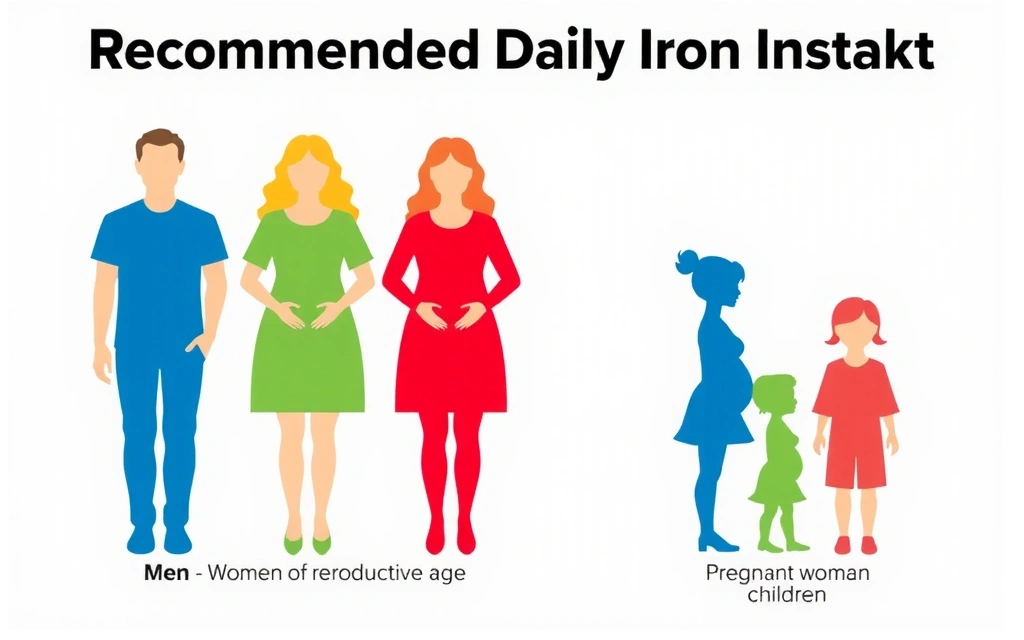 Recommended Daily Iron Instakt

Men - Women of reroductive age

Pregnant woman
children